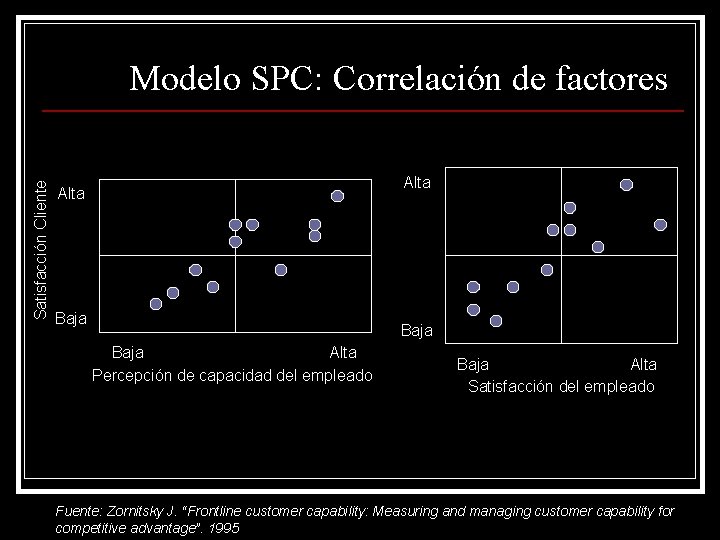 Modelo SPC: Correlación de factores

Satisfacción Cliente

Alta

Baja

Baja

Alta

Percepción de capacidad del empleado

Alta

Baja

Baja

Alta

Satisfacción del empleado

Fuente: Zornitsky J. "Frontline customer capability: Measuring and managing customer capability for competitive advantage". 1995